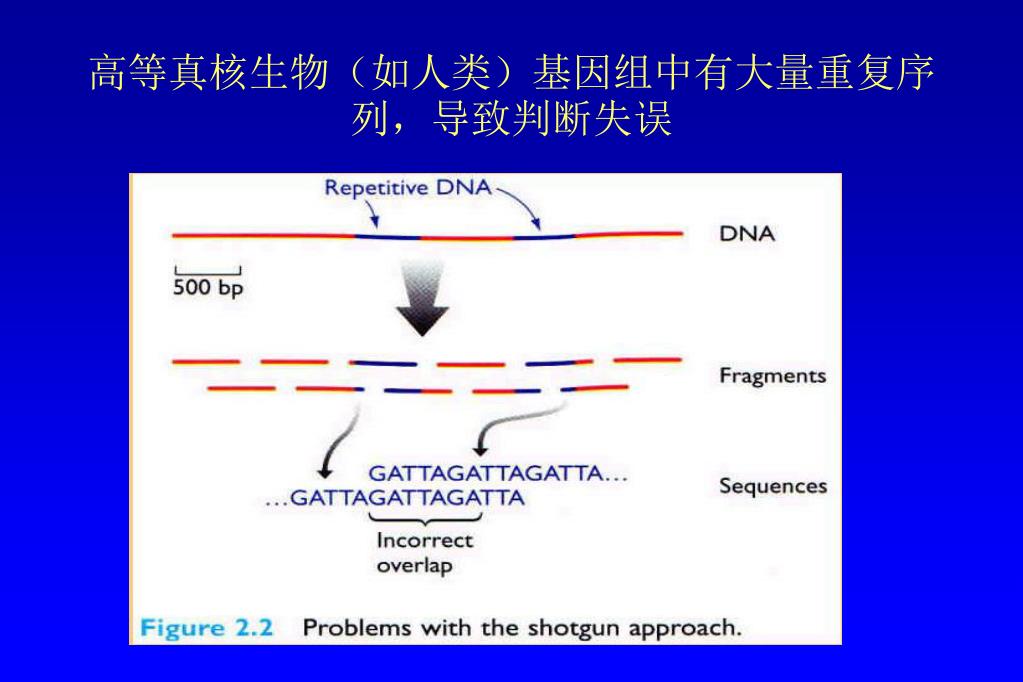 高等真核生物（如人类）基因组中有大量重复序列，导致判断失误

Repetitive DNA

DNA

500 bp

Fragments

GATTAGATTAGATTA...
...GATTAGATTAGATTA

Sequences

Incorrect overlap

Figure 2.2 Problems with the shotgun approach.